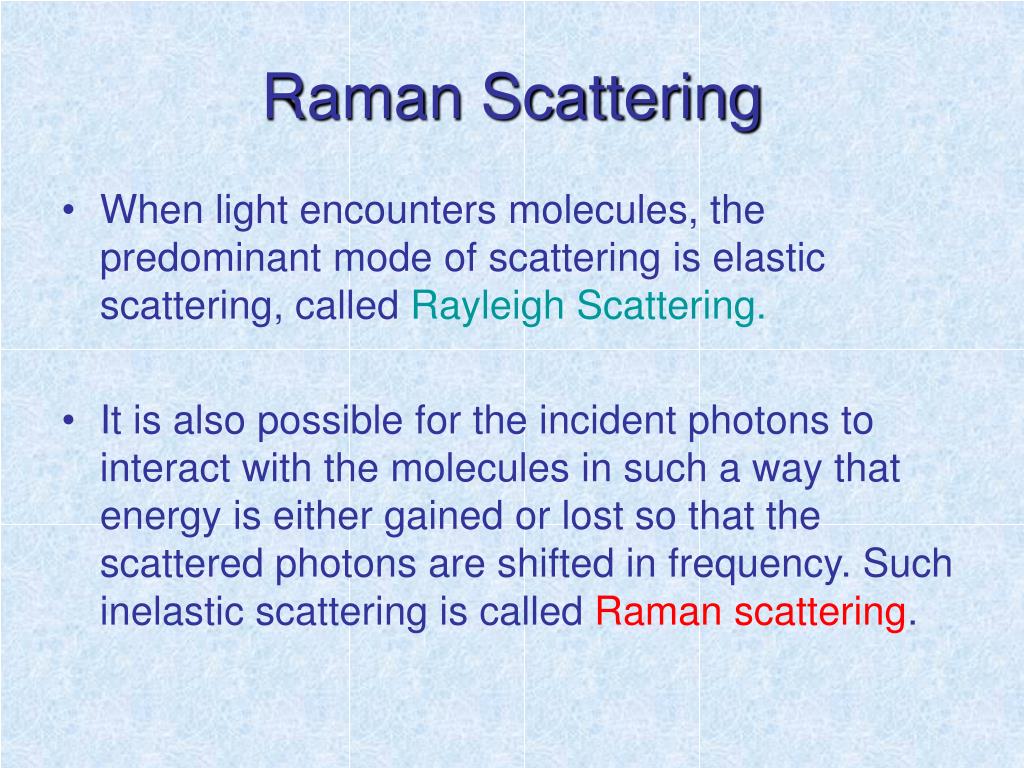 Raman Scattering

• When light encounters molecules, the predominant mode of scattering is elastic scattering, called Rayleigh Scattering.

• It is also possible for the incident photons to interact with the molecules in such a way that energy is either gained or lost so that the scattered photons are shifted in frequency. Such inelastic scattering is called Raman scattering.